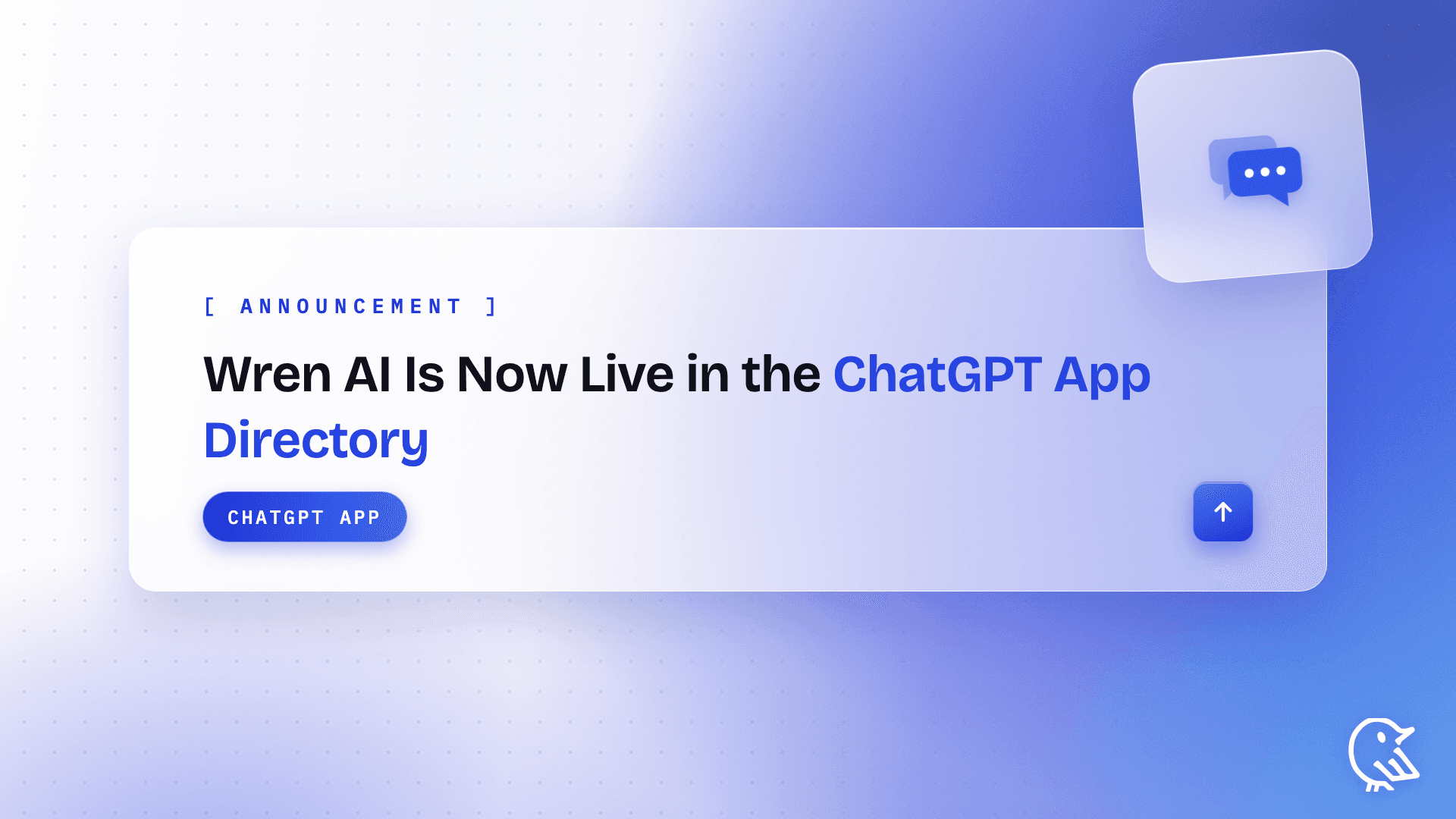 [ ANNOUNCEMENT ]

Wren AI Is Now Live in the ChatGPT App Directory

CHATGPT APP